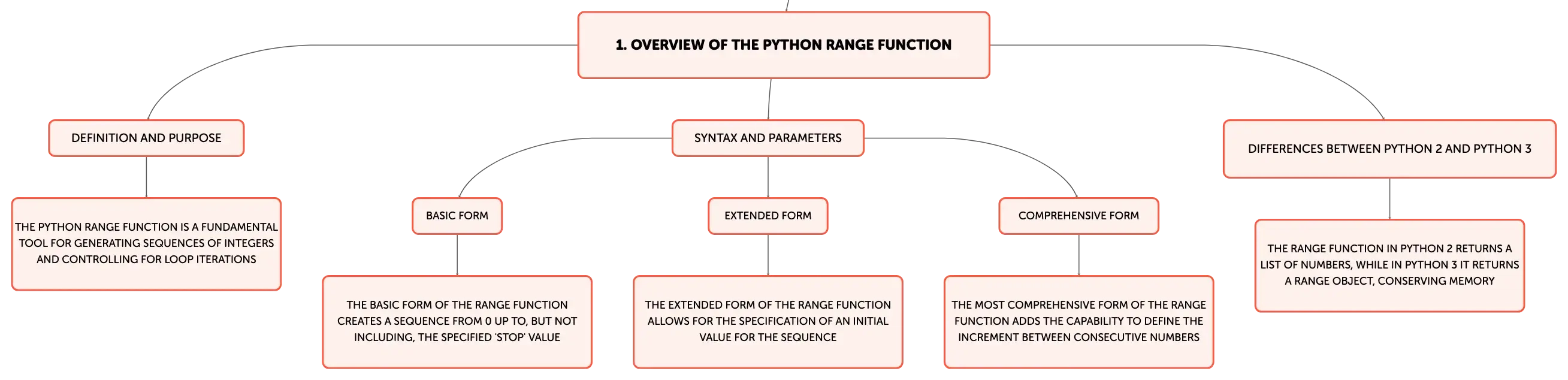 1. OVERVIEW OF THE PYTHON RANGE FUNCTION

DEFINITION AND PURPOSE

THE PYTHON RANGE FUNCTION IS A FUNDAMENTAL TOOL FOR GENERATING SEQUENCES OF INTEGERS AND CONTROLLING FOR LOOP ITERATIONS

SYNTAX AND PARAMETERS

BASIC FORM

THE BASIC FORM OF THE RANGE FUNCTION CREATES A SEQUENCE FROM 0 UP TO, BUT NOT INCLUDING, THE SPECIFIED 'STOP' VALUE

EXTENDED FORM

THE EXTENDED FORM OF THE RANGE FUNCTION ALLOWS FOR THE SPECIFICATION OF AN INITIAL VALUE FOR THE SEQUENCE

COMPREHENSIVE FORM

THE MOST COMPREHENSIVE FORM OF THE RANGE FUNCTION ADDS THE CAPABILITY TO DEFINE THE INCREMENT BETWEEN CONSECUTIVE NUMBERS

DIFFERENCES BETWEEN PYTHON 2 AND PYTHON 3

THE RANGE FUNCTION IN PYTHON 2 RETURNS A LIST OF NUMBERS, WHILE IN PYTHON 3 IT RETURNS A RANGE OBJECT, CONSERVING MEMORY